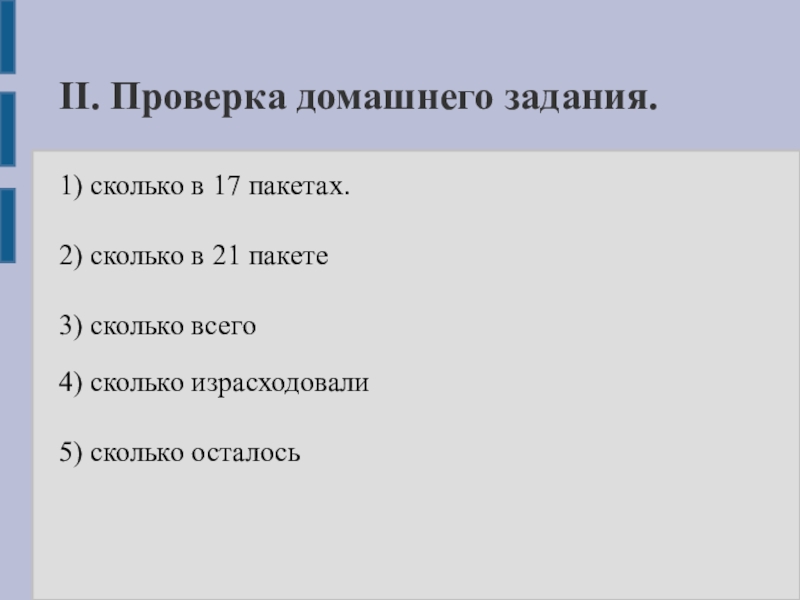 II. Проверка домашнего задания.

1) сколько в 17 пакетах.

2) сколько в 21 пакете

3) сколько всего

4) сколько израсходовали

5) сколько осталось